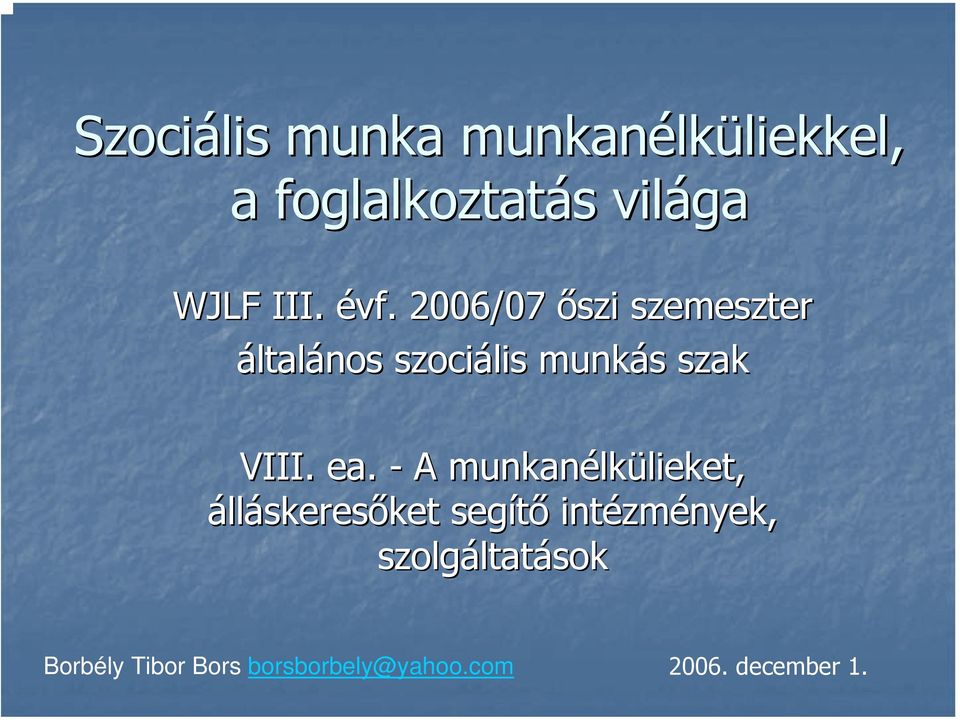 Szociális munka munkanélküliekkel, a foglalkoztatás világa

WJLF III. évf. 2006/07 őszi szemeszter
általános szociális munkás szak

VIII. ea. - A munkanélkülieket, álláskeresőket segítő intézmények, szolgáltatások

Borbély Tibor Bors borsborbely@yahoo.com 2006. december 1.